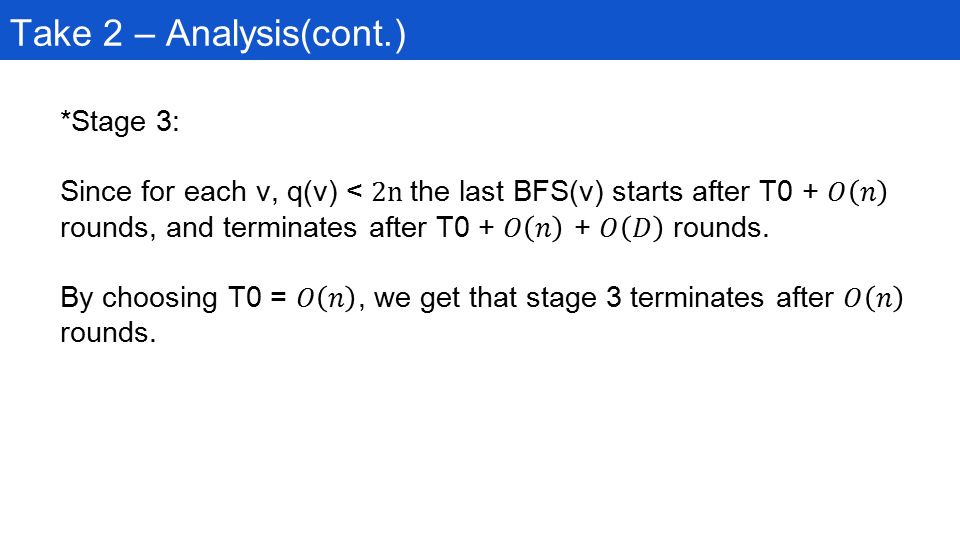 Take 2 – Analysis(cont.)

*Stage 3:

Since for each v, q(v) < $2n$ the last BFS(v) starts after T0 + $O(n)$ rounds, and terminates after T0 + $O(n)$ + $O(D)$ rounds.

By choosing T0 = $O(n)$, we get that stage 3 terminates after $O(n)$ rounds.